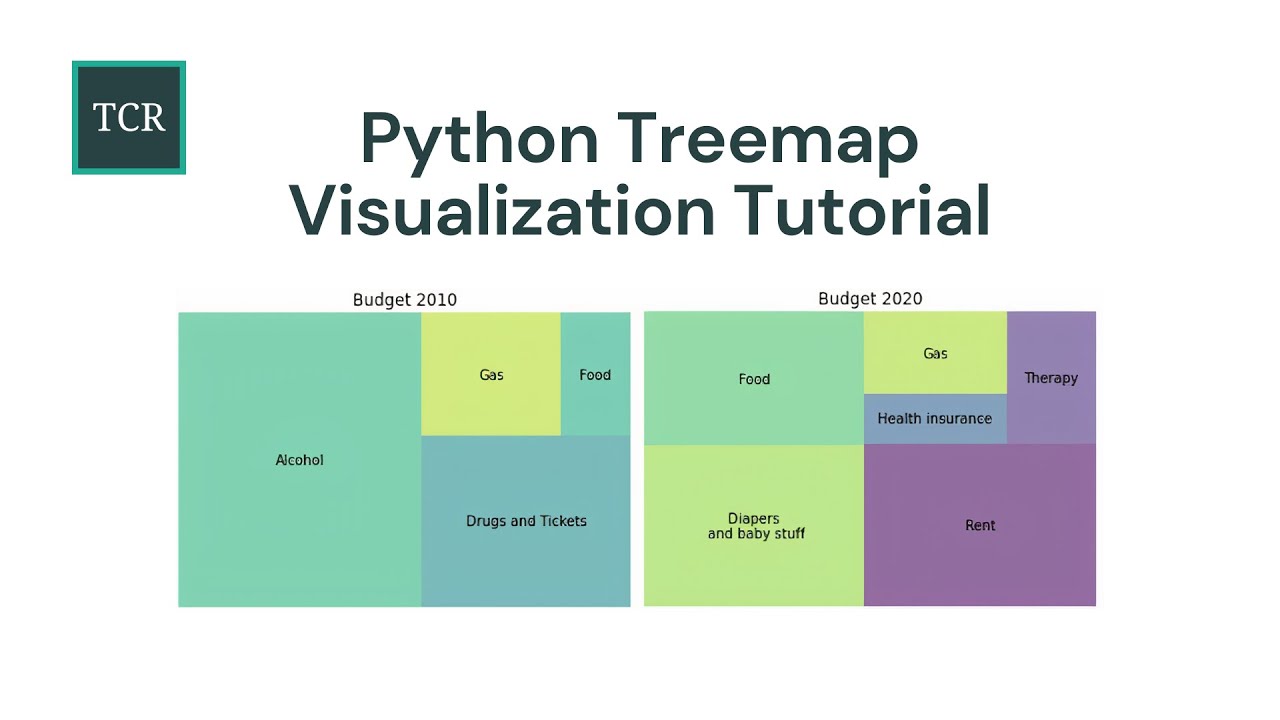 TCR

Python Treemap Visualization Tutorial

Budget 2010

Alcohol

Gas

Food

Drugs and Tickets

Budget 2020

Food

Gas

Therapy

Health insurance

Diapers and baby stuff

Rent